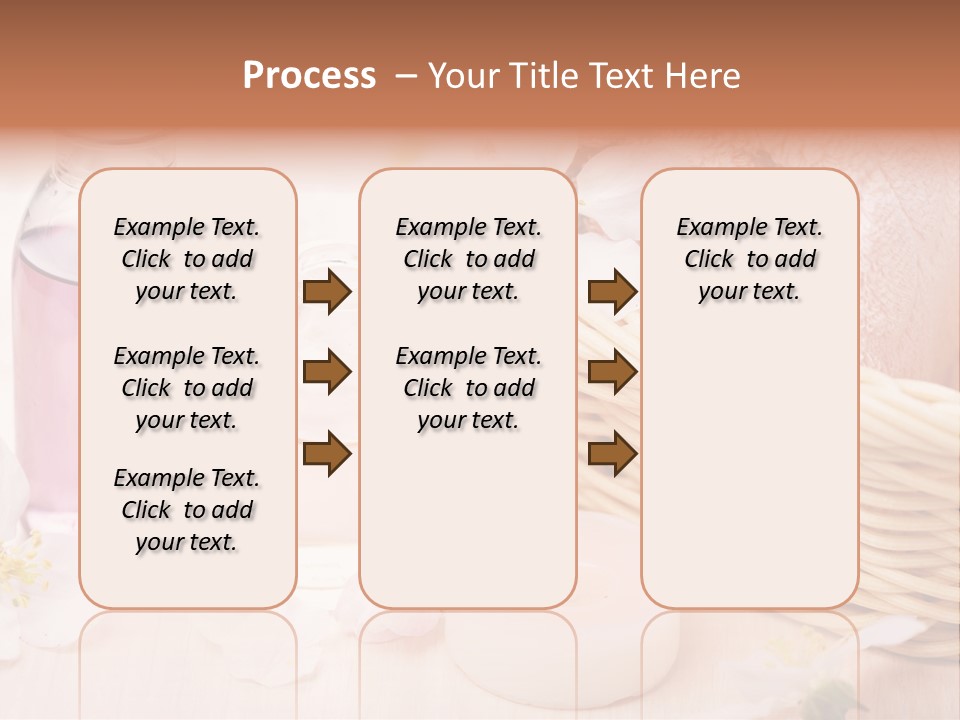 Process – Your Title Text Here

Example Text. Click to add your text.

Example Text. Click to add your text.

Example Text. Click to add your text.

Example Text. Click to add your text.

Example Text. Click to add your text.

Example Text. Click to add your text.